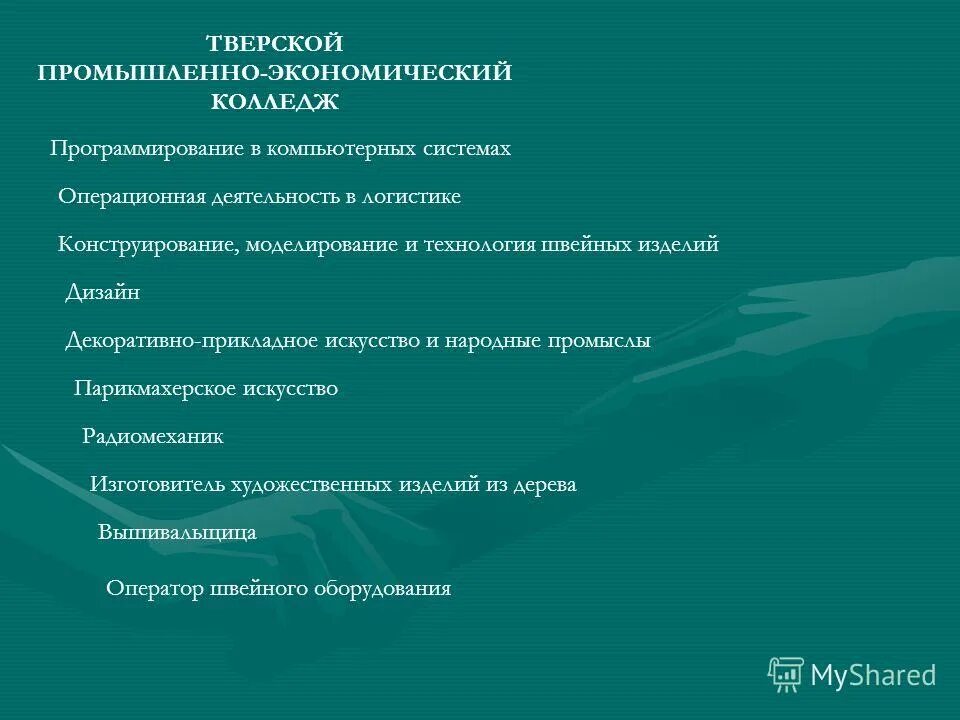 ТВЕРСКОЙ ПРОМЫШЛЕННО-ЭКОНОМИЧЕСКИЙ КОЛЛЕДЖ

Программирование в компьютерных системах

Операционная деятельность в логистике

Конструирование, моделирование и технология швейных изделий

Дизайн

Декоративно-прикладное искусство и народные промыслы

Парикмахерское искусство

Радиомеханик

Изготовитель художественных изделий из дерева

Вышивальщица

Оператор швейного оборудования

MyShared